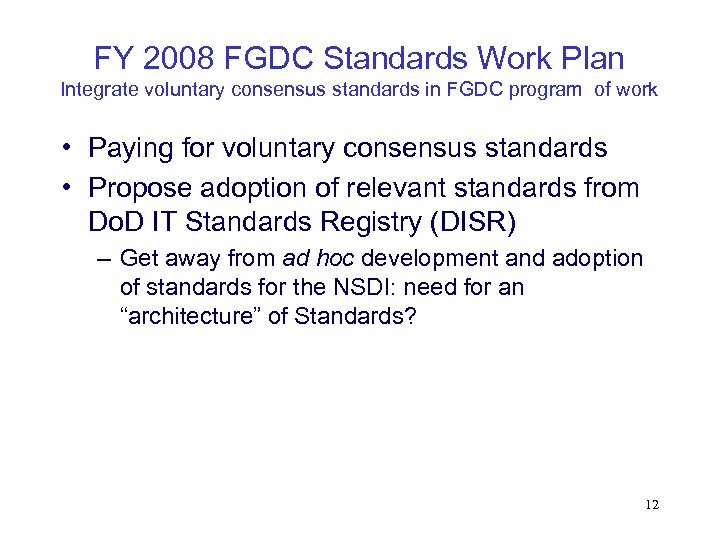 FY 2008 FGDC Standards Work Plan
Integrate voluntary consensus standards in FGDC program of work

• Paying for voluntary consensus standards
• Propose adoption of relevant standards from DoD IT Standards Registry (DISR)
– Get away from ad hoc development and adoption of standards for the NSDI: need for an “architecture” of Standards?

12